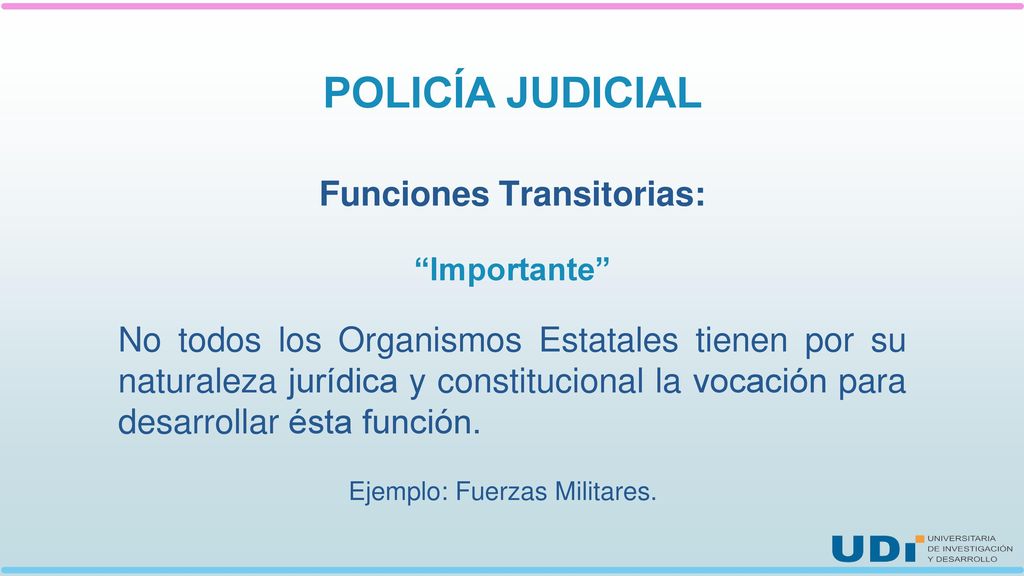 POLICÍA JUDICIAL

Funciones Transitorias:

“Importante”

No todos los Organismos Estatales tienen por su naturaleza jurídica y constitucional la vocación para desarrollar ésta función.

Ejemplo: Fuerzas Militares.

UDI UNIVERSITARIA DE INVESTIGACIÓN Y DESARROLLO